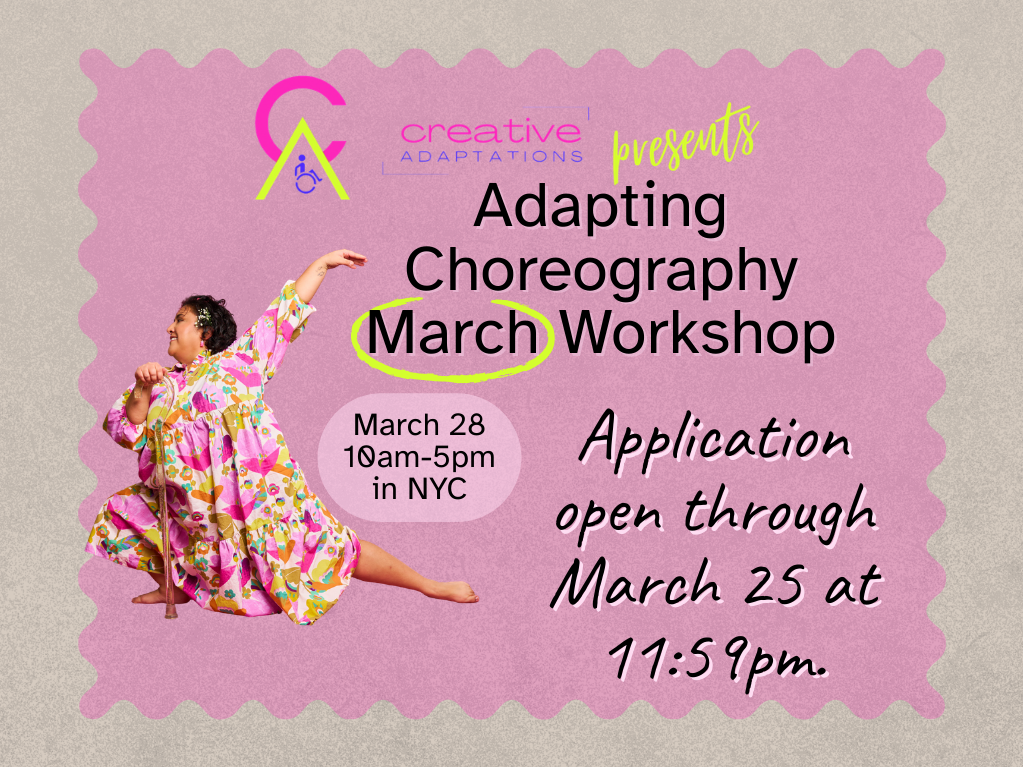 CA

creative
ADAPTATIONS

presents

Adapting Choreography March Workshop

March 28
10am-5pm
in NYC

Application open through March 25 at 11:59pm.